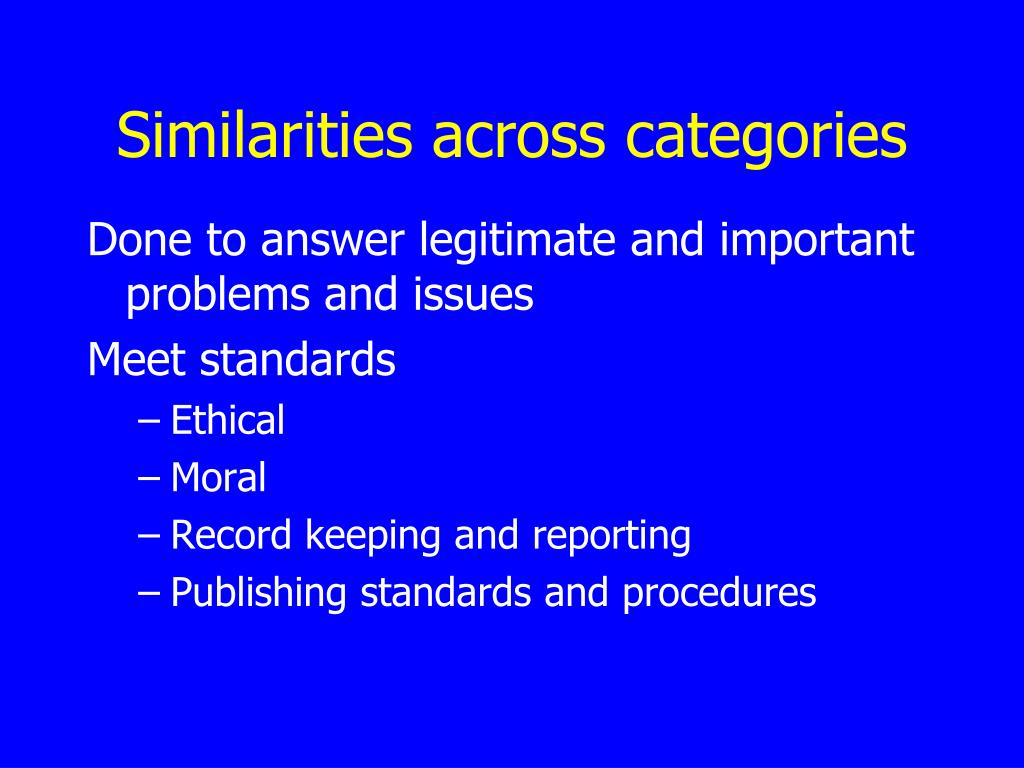 Similarities across categories

Done to answer legitimate and important problems and issues

Meet standards

– Ethical
– Moral
– Record keeping and reporting
– Publishing standards and procedures